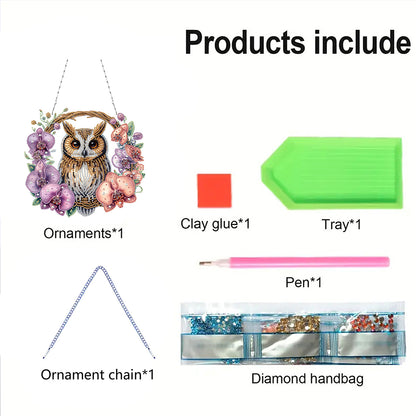 Products include

Ornaments*1

Clay glue*1

Tray*1

Pen*1

Ornament chain*1

Diamond handbag